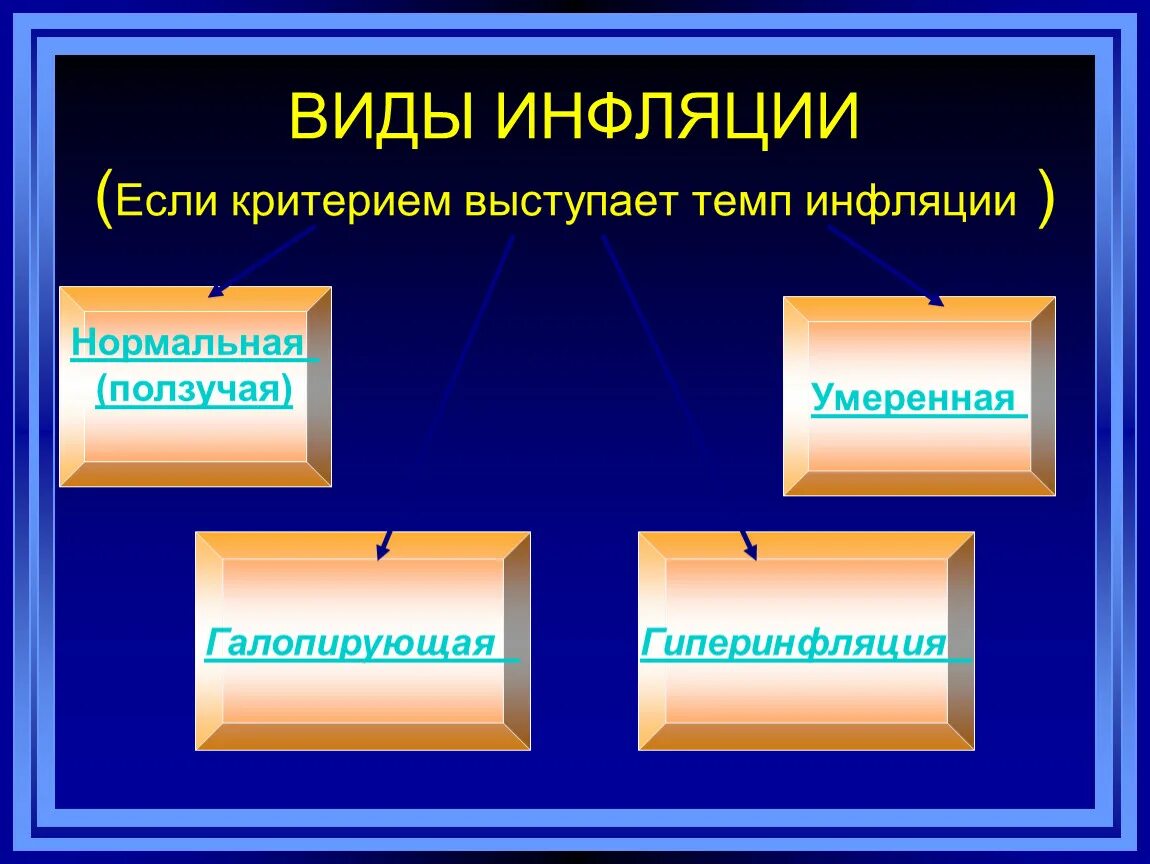 ВИДЫ ИНФЛЯЦИИ

(Если критерием выступает темп инфляции )

Нормальная (ползучая)

Умеренная

Галопирующая

Гиперинфляция